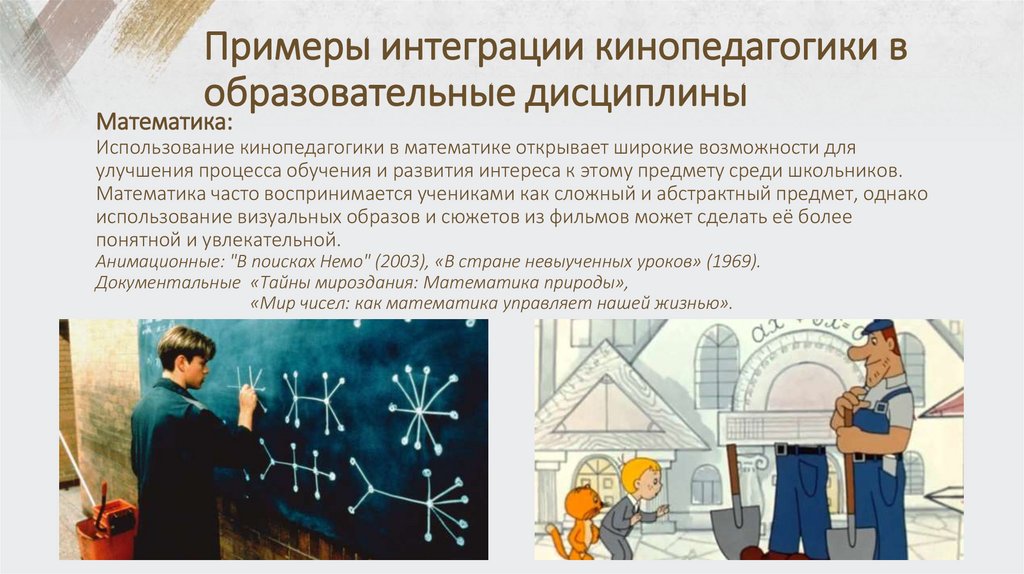 Примеры интеграции кинопедагогики в образовательные дисциплины

Математика:
Использование кинопедагогики в математике открывает широкие возможности для улучшения процесса обучения и развития интереса к этому предмету среди школьников. Математика часто воспринимается учениками как сложный и абстрактный предмет, однако использование визуальных образов и сюжетов из фильмов может сделать её более понятной и увлекательной.
Анимационные: "В поисках Немо" (2003), «В стране невыученных уроков» (1969).
Документальные «Тайны мироздания: Математика природы»,
«Мир чисел: как математика управляет нашей жизнью».